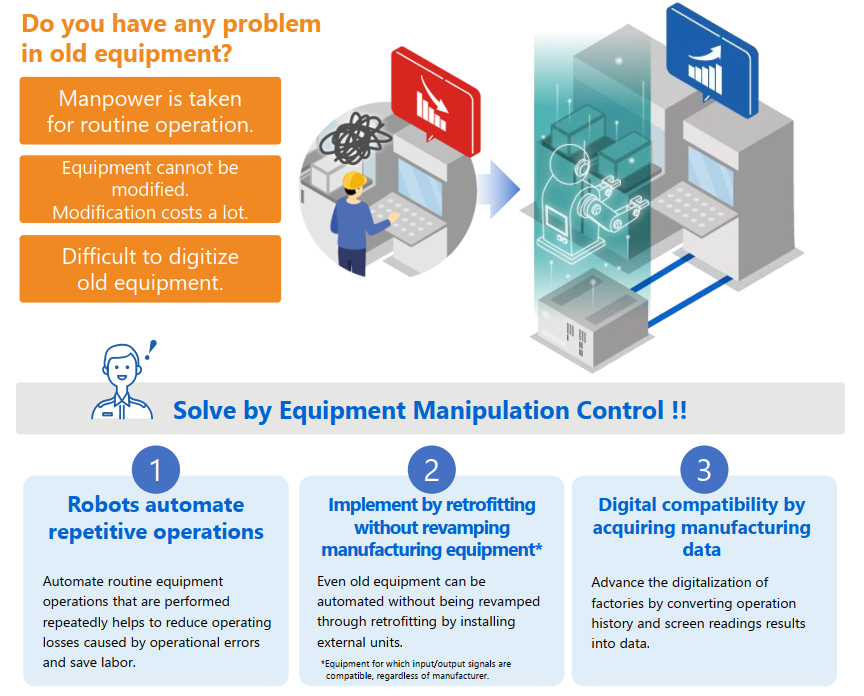 Do you have any problem in old equipment?

Manpower is taken for routine operation.

Equipment cannot be modified.
Modification costs a lot.

Difficult to digitize old equipment.

Solve by Equipment Manipulation Control !!

1

Robots automate repetitive operations

Automate routine equipment operations that are performed repeatedly helps to reduce operating losses caused by operational errors and save labor.

2

Implement by retrofitting without revamping manufacturing equipment*

Even old equipment can be automated without being revamped through retrofitting by installing external units.

*Equipment for which input/output signals are compatible, regardless of manufacturer.

3

Digital compatibility by acquiring manufacturing data

Advance the digitalization of factories by converting operation history and screen readings results into data.